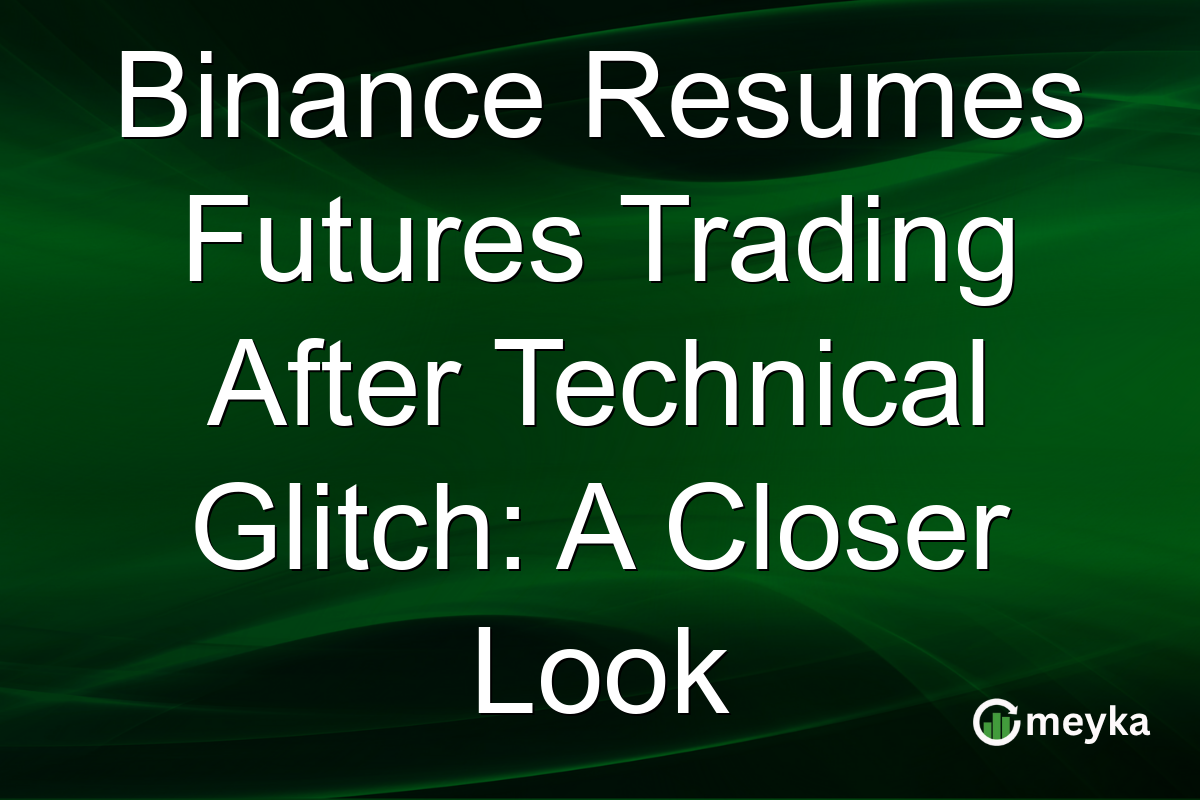 Binance Resumes Futures Trading After Technical Glitch: A Closer Look

meyka